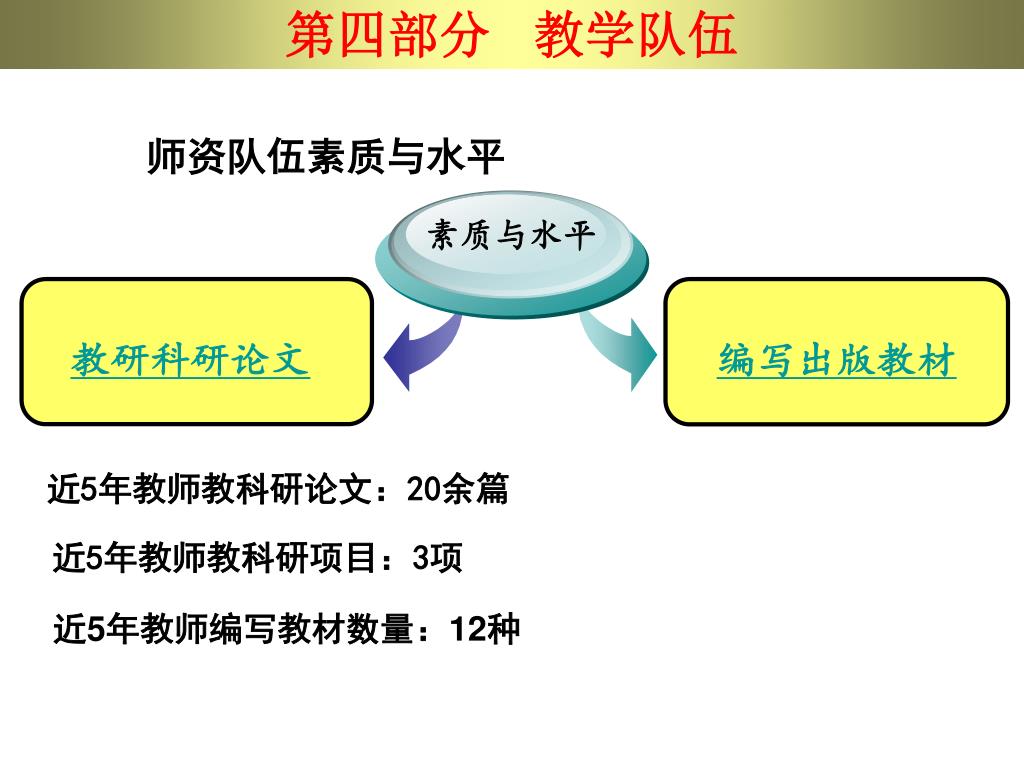 第四部分　教学队伍

师资队伍素质与水平

素质与水平

教研科研论文

编写出版教材

近5年教师教科研论文：20余篇

近5年教师教科研项目：3项

近5年教师编写教材数量：12种